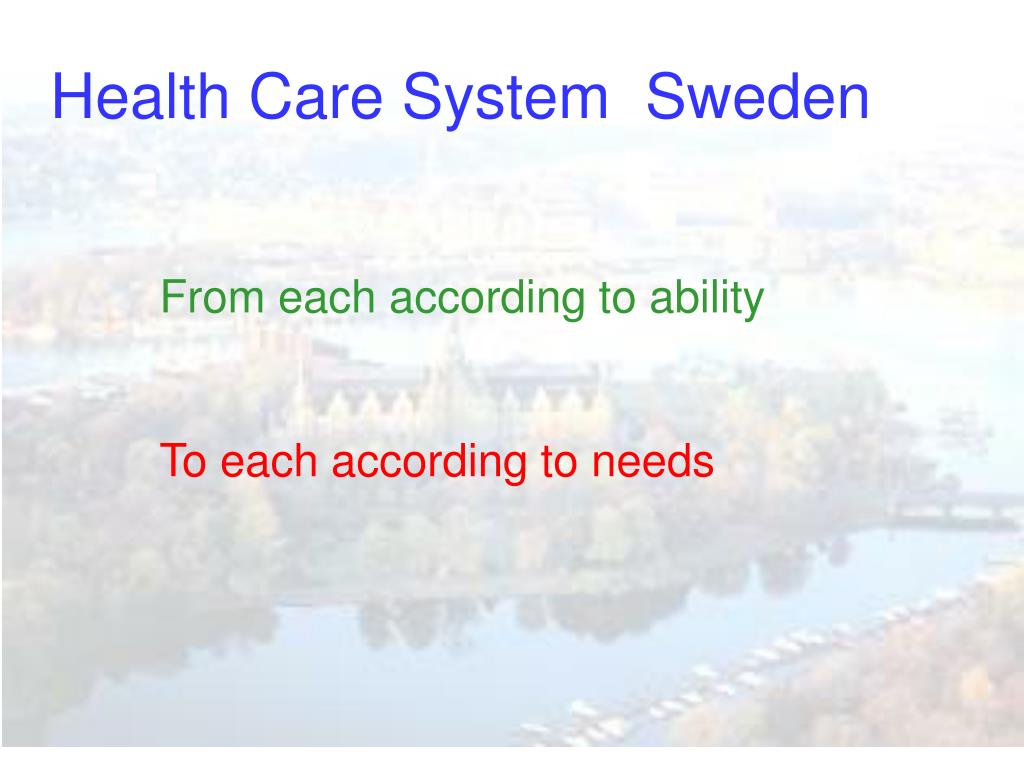 Health Care System  Sweden

From each according to ability

To each according to needs